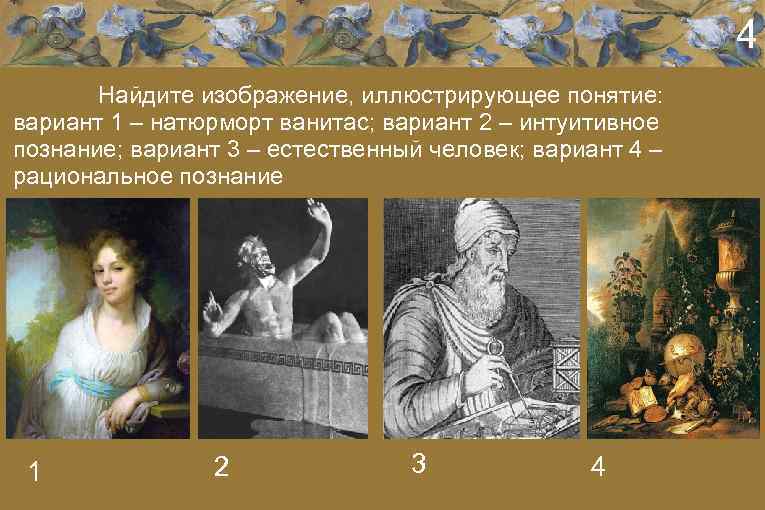 4

Найдите изображение, иллюстрирующее понятие: вариант 1 – натюрморт ванитас; вариант 2 – интуитивное познание; вариант 3 – естественный человек; вариант 4 – рациональное познание

1

2

3

4